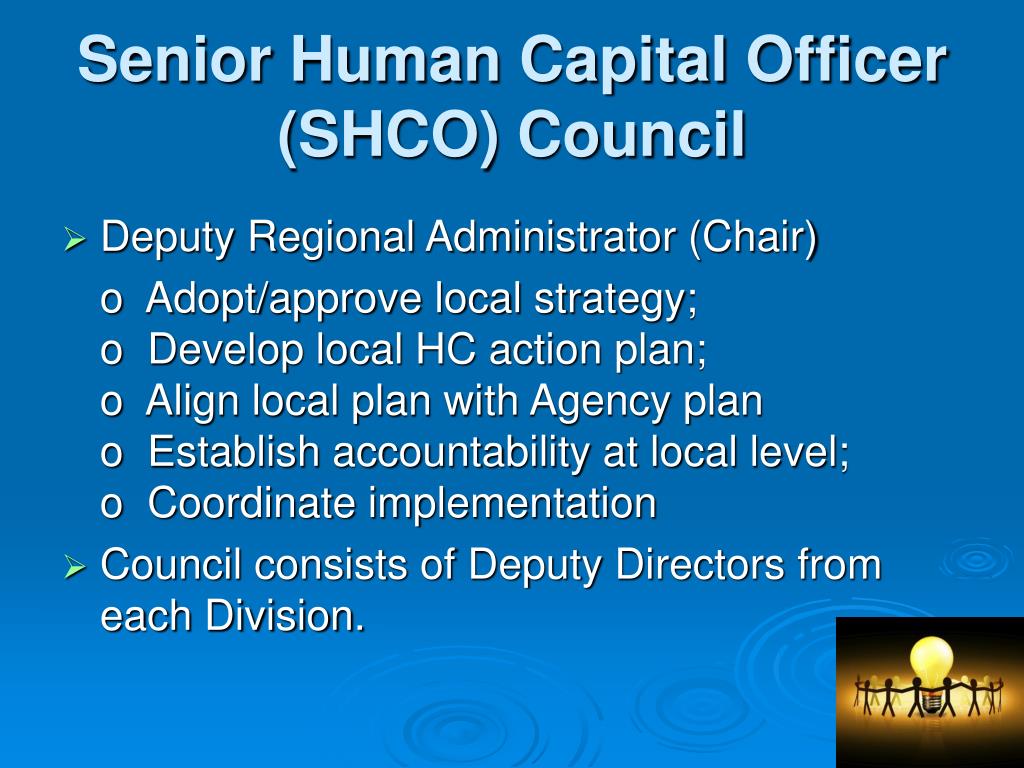 Senior Human Capital Officer (SHCO) Council

➢ Deputy Regional Administrator (Chair)

o Adopt/approve local strategy;
o Develop local HC action plan;
o Align local plan with Agency plan
o Establish accountability at local level;
o Coordinate implementation

➢ Council consists of Deputy Directors from each Division.